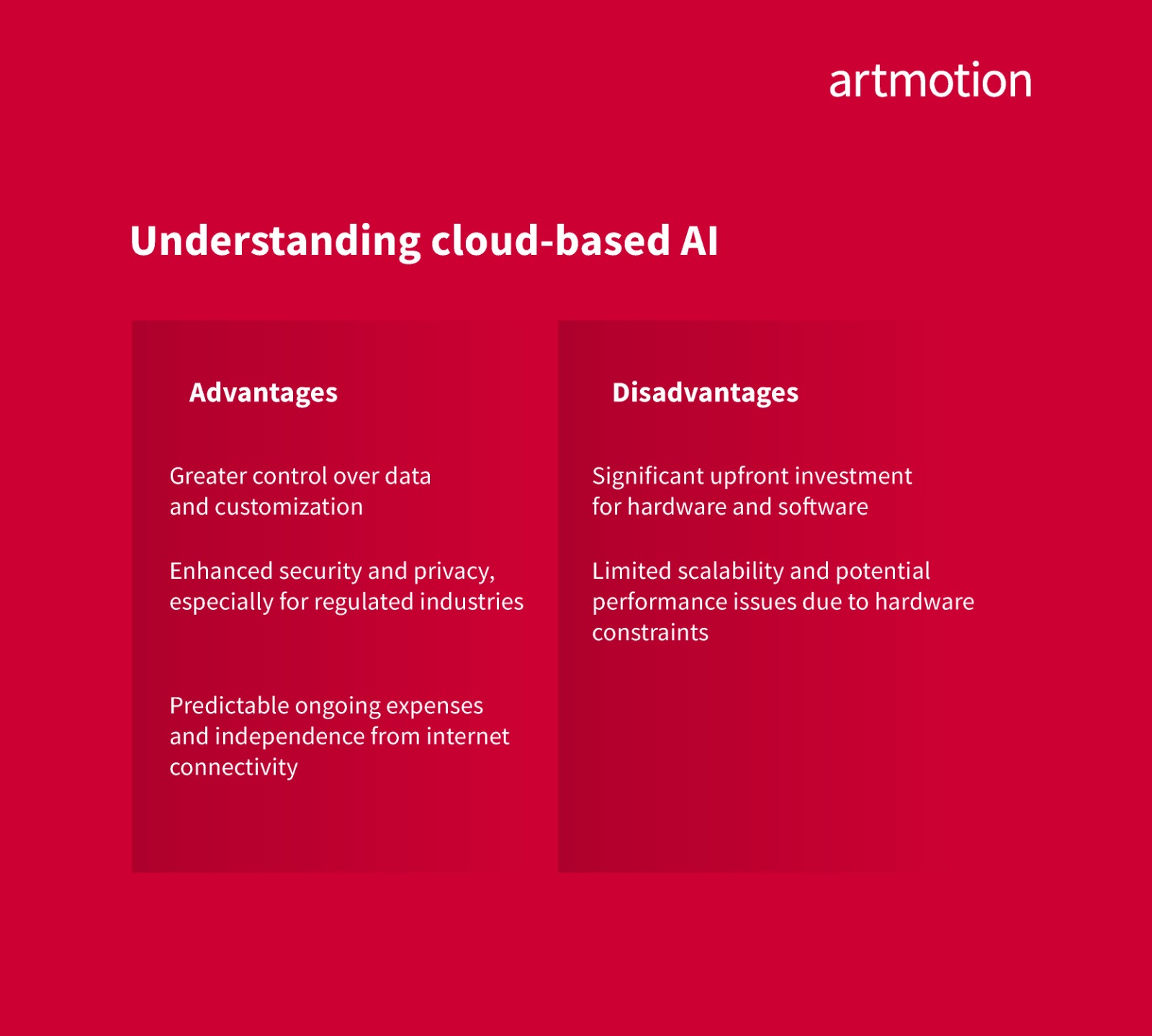 artmotion

Understanding cloud-based AI

Advantages

Greater control over data and customization

Enhanced security and privacy, especially for regulated industries

Predictable ongoing expenses and independence from internet connectivity

Disadvantages

Significant upfront investment for hardware and software

Limited scalability and potential performance issues due to hardware constraints